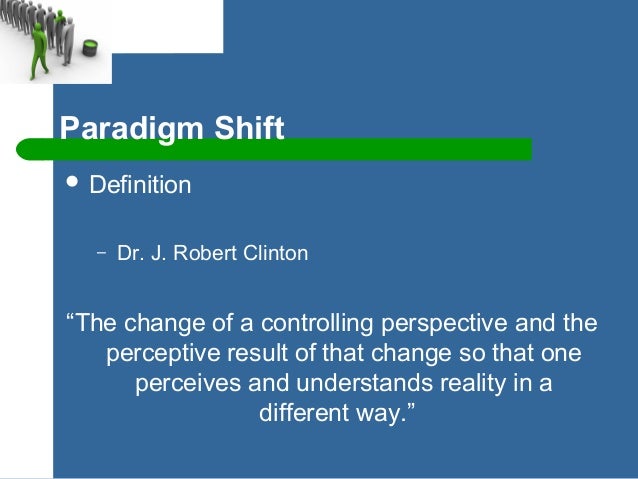 Paradigm Shift

• Definition

– Dr. J. Robert Clinton

“The change of a controlling perspective and the perceptive result of that change so that one perceives and understands reality in a different way.”